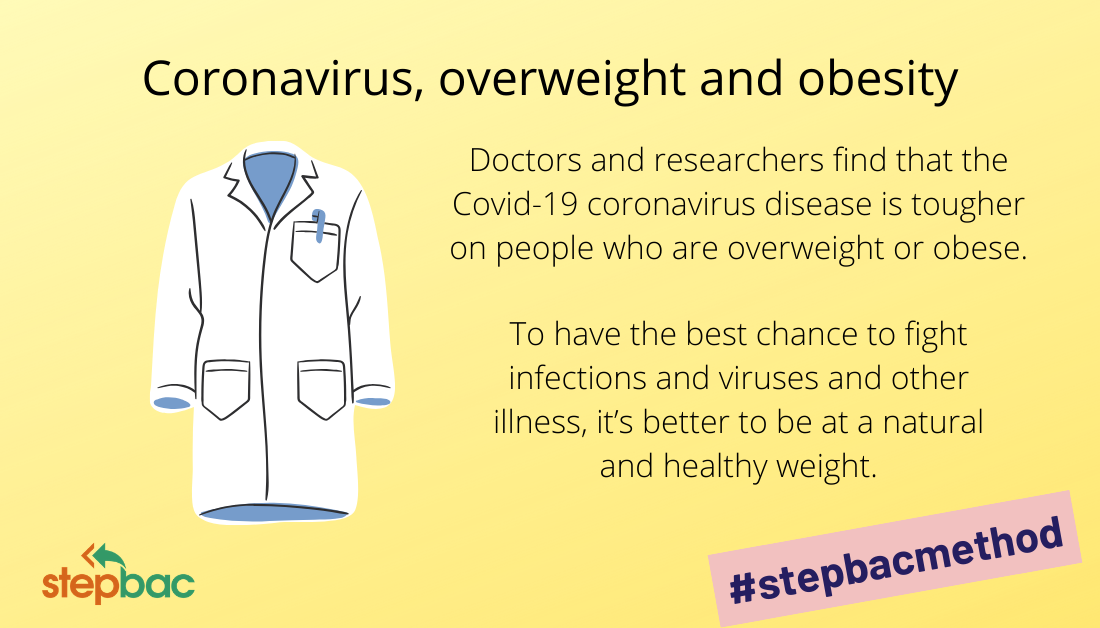 Coronavirus, overweight and obesity

Doctors and researchers find that the Covid-19 coronavirus disease is tougher on people who are overweight or obese.

To have the best chance to fight infections and viruses and other illness, it's better to be at a natural and healthy weight.

stepbac

#stepbacmethod